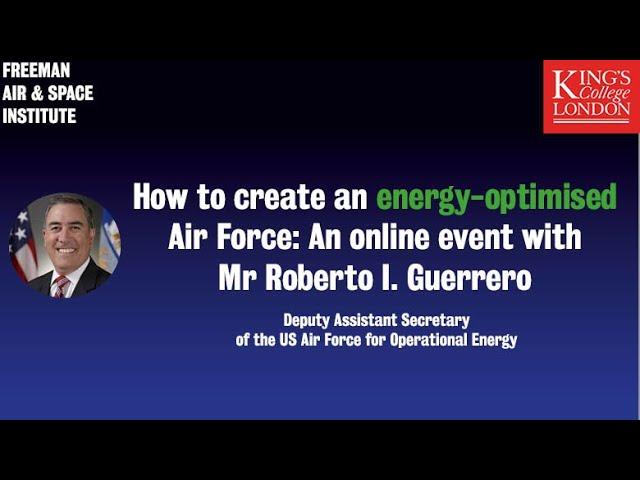 FREEMAN
AIR & SPACE
INSTITUTE

KING'S
College
LONDON

How to create an energy-optimised Air Force: An online event with Mr Roberto I. Guerrero

Deputy Assistant Secretary of the US Air Force for Operational Energy